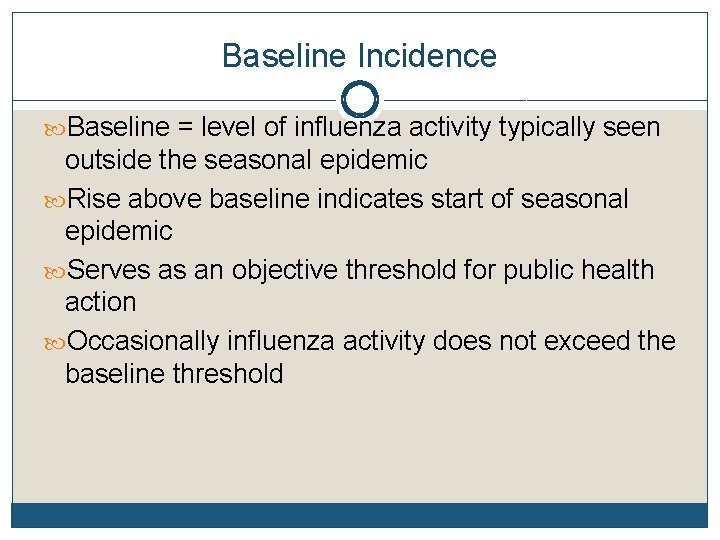 Baseline Incidence

Baseline = level of influenza activity typically seen outside the seasonal epidemic

Rise above baseline indicates start of seasonal epidemic

Serves as an objective threshold for public health action

Occasionally influenza activity does not exceed the baseline threshold